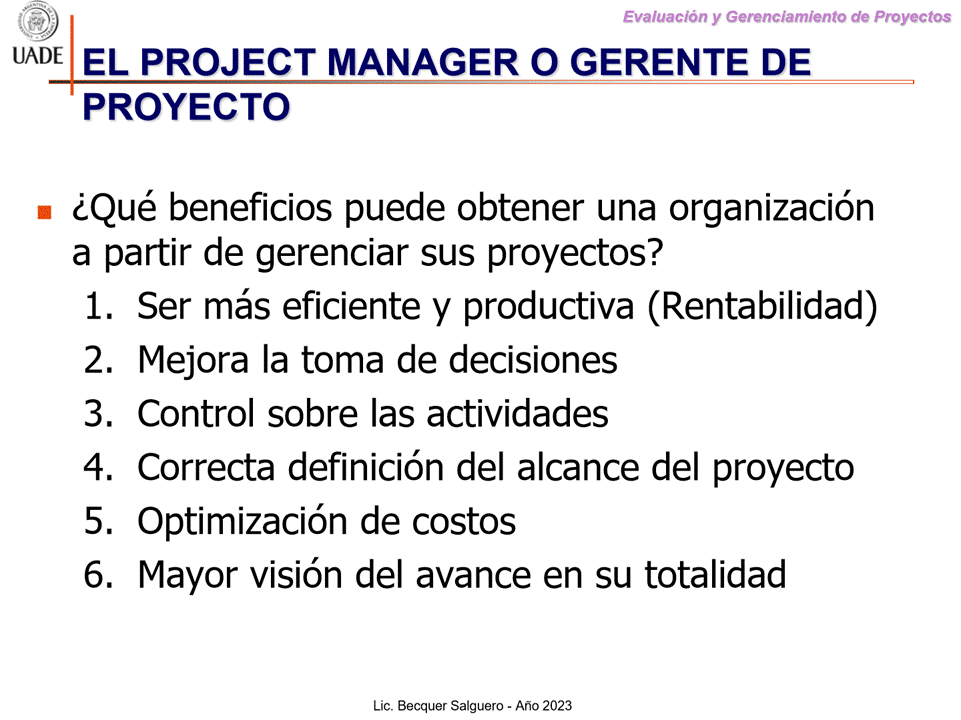 UADE

Evaluación y Gerenciamiento de Proyectos

EL PROJECT MANAGER O GERENTE DE PROYECTO

¿Qué beneficios puede obtener una organización a partir de gerenciar sus proyectos?
1. Ser más eficiente y productiva (Rentabilidad)
2. Mejora la toma de decisiones
3. Control sobre las actividades
4. Correcta definición del alcance del proyecto
5. Optimización de costos
6. Mayor visión del avance en su totalidad

Lic. Becquer Salguero - Año 2023